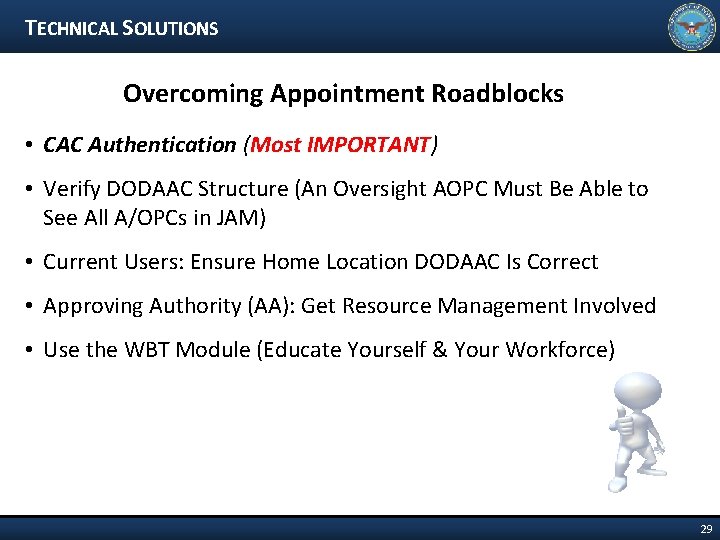 TECHNICAL SOLUTIONS

Overcoming Appointment Roadblocks

• CAC Authentication (Most IMPORTANT)

• Verify DODAAC Structure (An Oversight AOPC Must Be Able to See All A/OPCs in JAM)

• Current Users: Ensure Home Location DODAAC Is Correct

• Approving Authority (AA): Get Resource Management Involved

• Use the WBT Module (Educate Yourself & Your Workforce)

29